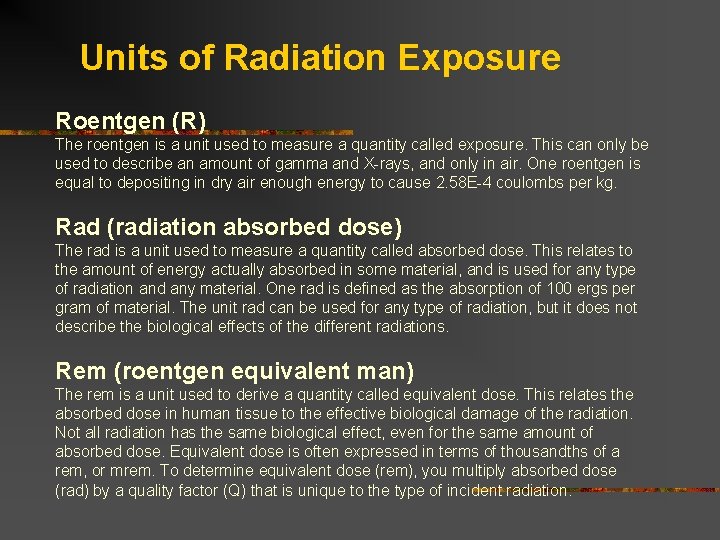 Units of Radiation Exposure

Roentgen (R)

The roentgen is a unit used to measure a quantity called exposure. This can only be used to describe an amount of gamma and X-rays, and only in air. One roentgen is equal to depositing in dry air enough energy to cause 2.58E-4 coulombs per kg.

Rad (radiation absorbed dose)

The rad is a unit used to measure a quantity called absorbed dose. This relates to the amount of energy actually absorbed in some material, and is used for any type of radiation and any material. One rad is defined as the absorption of 100 ergs per gram of material. The unit rad can be used for any type of radiation, but it does not describe the biological effects of the different radiations.

Rem (roentgen equivalent man)

The rem is a unit used to derive a quantity called equivalent dose. This relates the absorbed dose in human tissue to the effective biological damage of the radiation. Not all radiation has the same biological effect, even for the same amount of absorbed dose. Equivalent dose is often expressed in terms of thousandths of a rem, or mrem. To determine equivalent dose (rem), you multiply absorbed dose (rad) by a quality factor (Q) that is unique to the type of incident radiation.